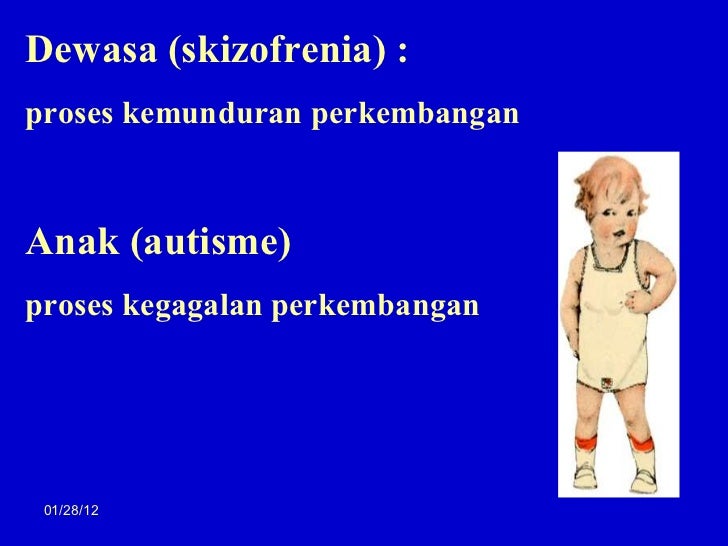 Dewasa (skizofrenia) :

proses kemunduran perkembangan

Anak (autisme)

proses kegagalan perkembangan

01/28/12